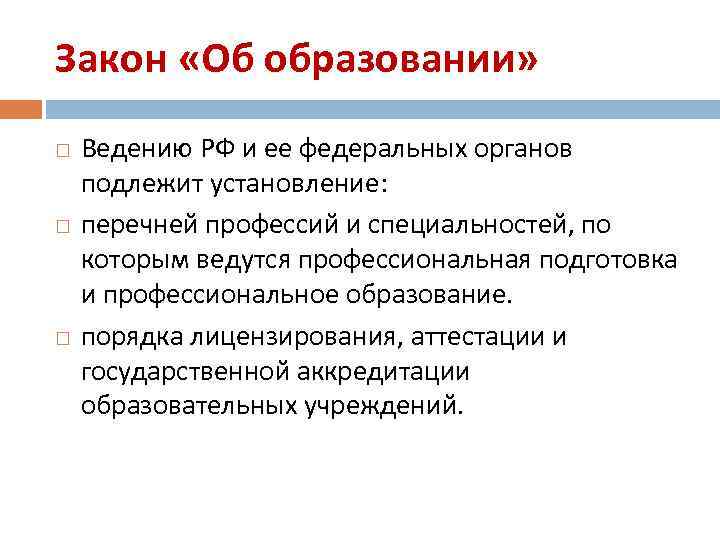 Закон «Об образовании»

□ Ведению РФ и ее федеральных органов подлежит установление:

□ перечней профессий и специальностей, по которым ведутся профессиональная подготовка и профессиональное образование.

□ порядка лицензирования, аттестации и государственной аккредитации образовательных учреждений.